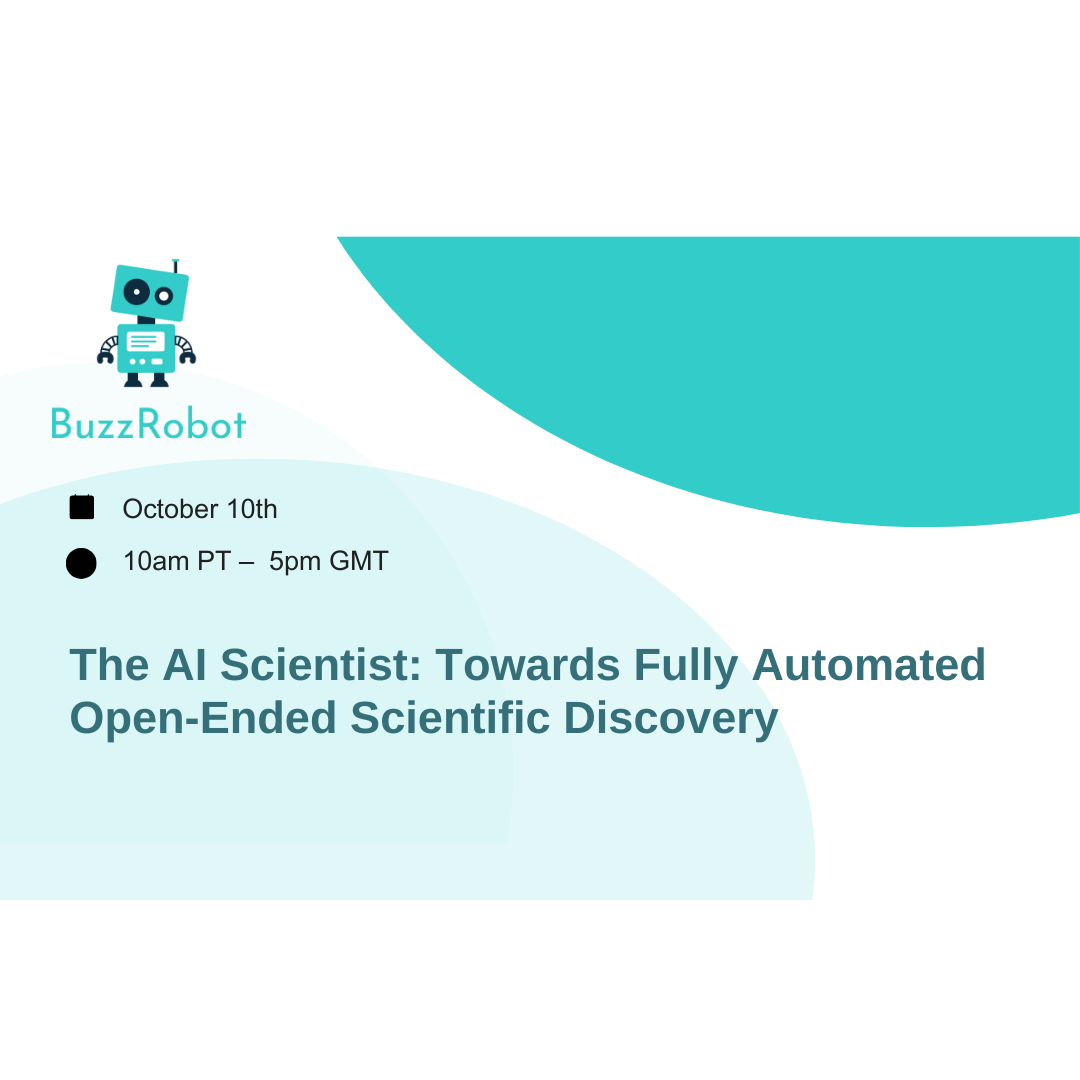 BuzzRobot

October 10th

10am PT – 5pm GMT

The AI Scientist: Towards Fully Automated Open-Ended Scientific Discovery